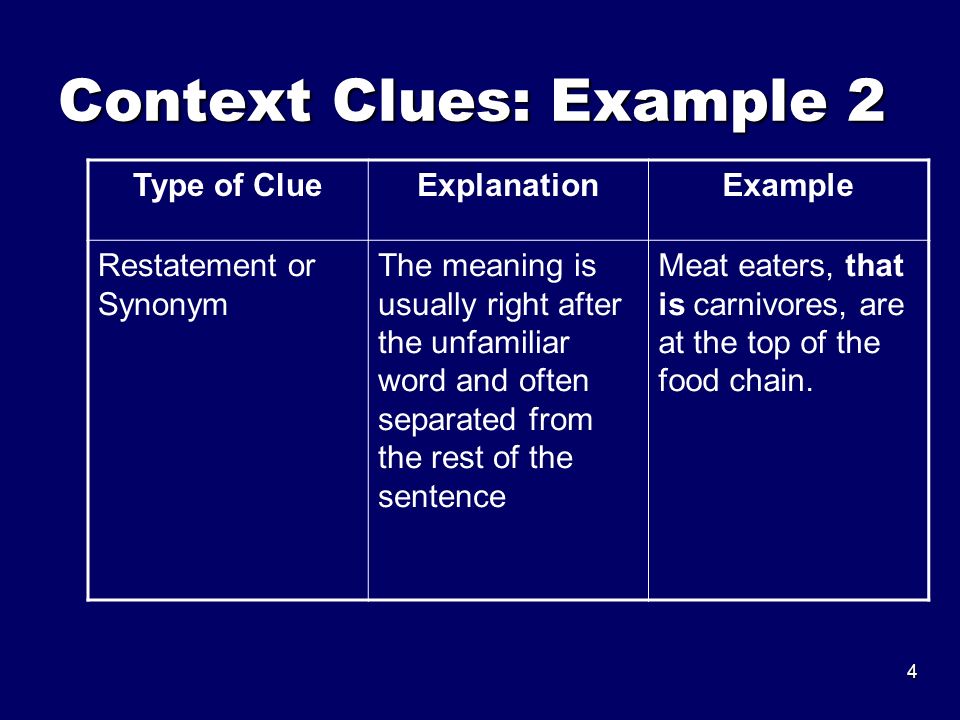 Context Clues: Example 2

| Type of Clue | Explanation | Example |
|---|---|---|
| Restatement or Synonym | The meaning is usually right after the unfamiliar word and often separated from the rest of the sentence | Meat eaters, **that is** carnivores, are at the top of the food chain. |

4